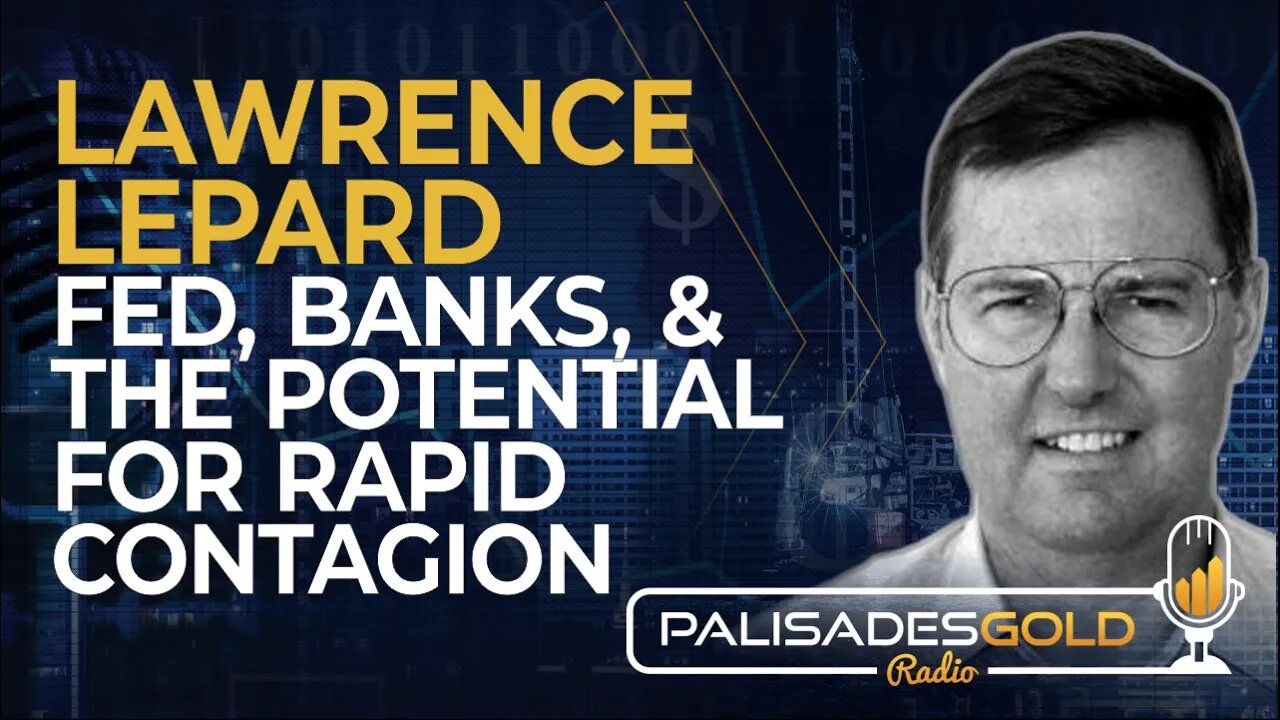 LAWRENCE LEPARD

FED, BANKS, & THE POTENTIAL FOR RAPID CONTAGION

PALISADESGOLD Radio